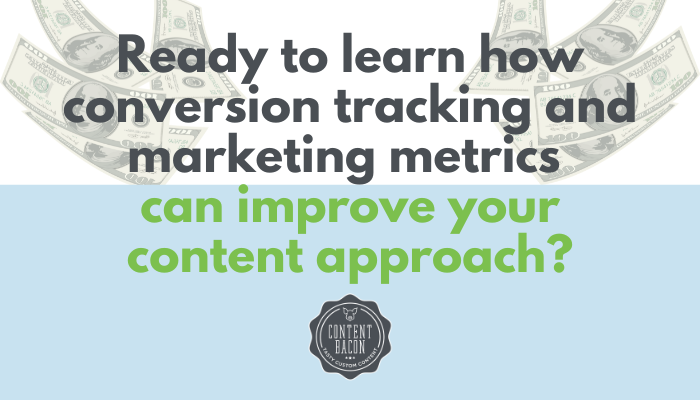 Ready to learn how conversion tracking and marketing metrics can improve your content approach?

CONTENT BACON
TASTY CUSTOM CONTENT